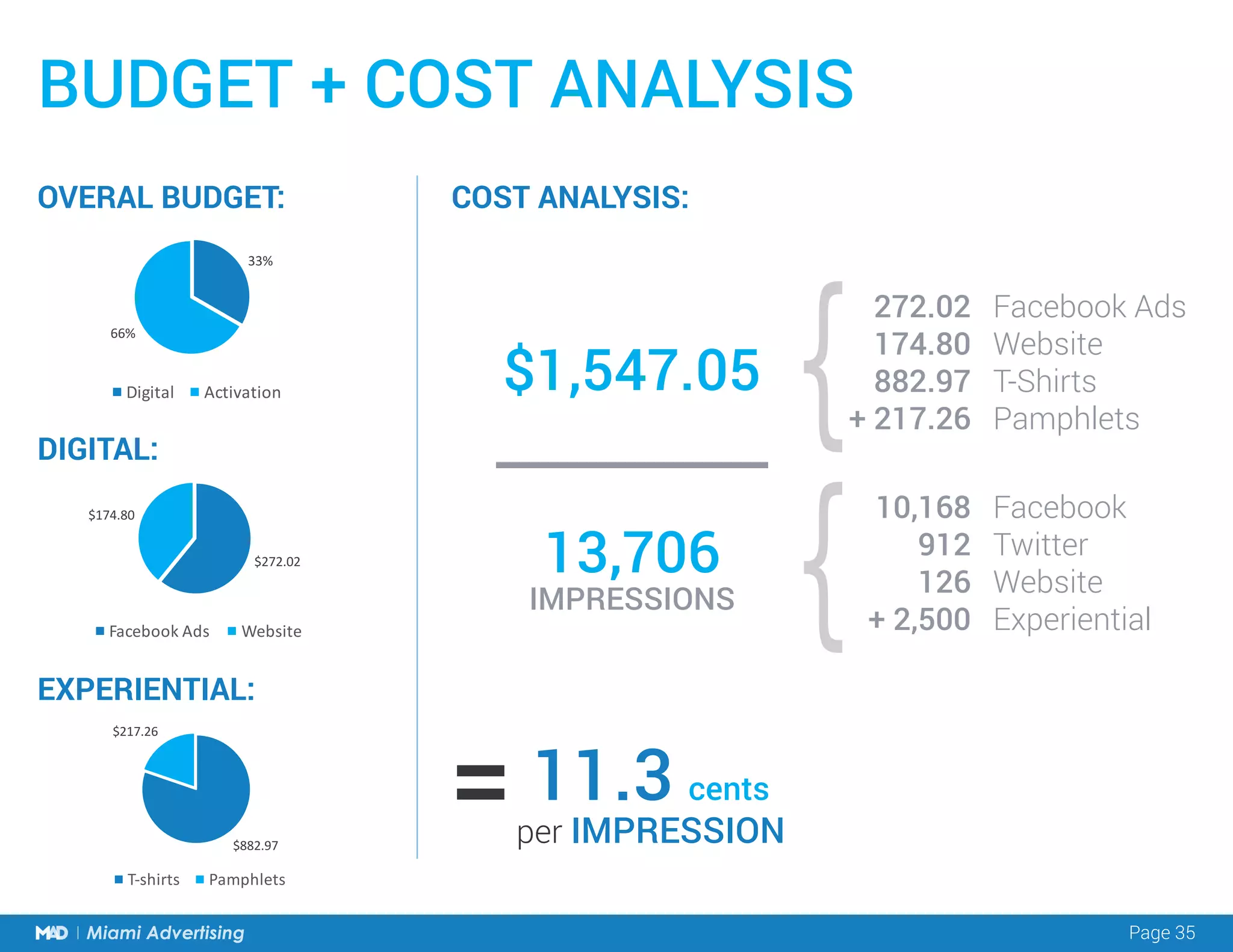 BUDGET + COST ANALYSIS

OVERAL BUDGET:

33%

66%

Digital Activation

DIGITAL:

$174.80

$272.02

Facebook Ads Website

EXPERIENTIAL:

$217.26

$882.97

T-shirts Pamphlets

COST ANALYSIS:

$1,547.05

272.02 Facebook Ads
174.80 Website
882.97 T-Shirts
+ 217.26 Pamphlets

13,706
IMPRESSIONS

10,168 Facebook
912 Twitter
126 Website
+ 2,500 Experiential

= 11.3 cents
per IMPRESSION

MAD | Miami Advertising

Page 35